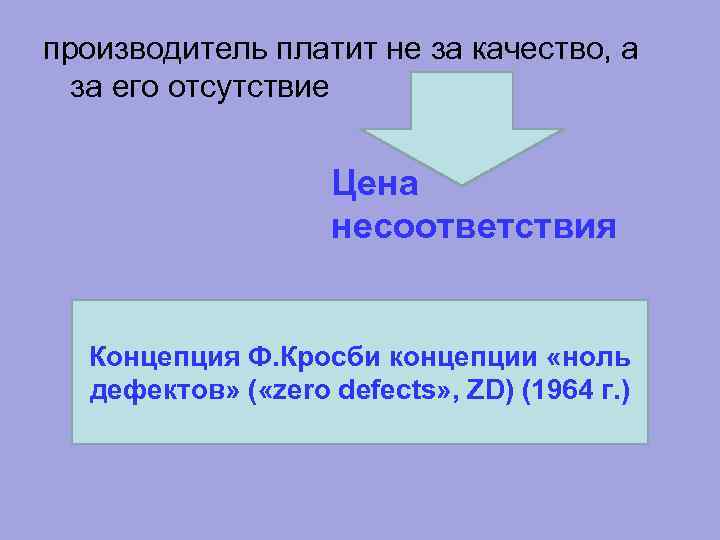 производитель платит не за качество, а за его отсутствие

Цена несоответствия

Концепция Ф.Кросби концепции «ноль дефектов» («zero defects», ZD) (1964 г.)